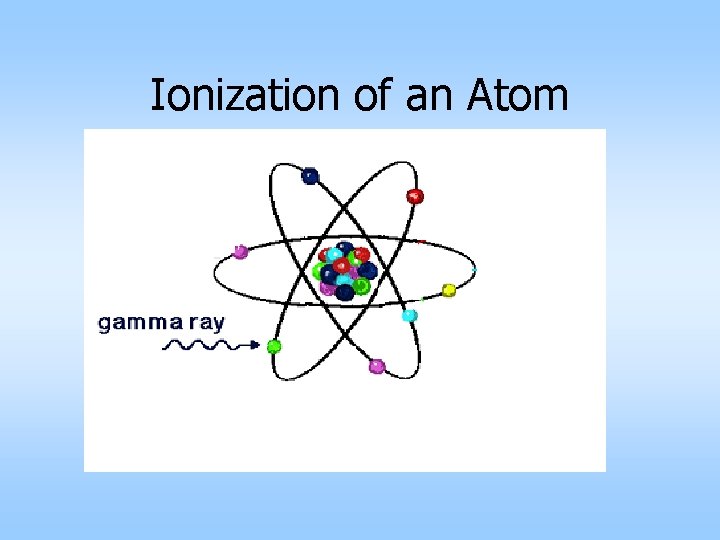 Ionization of an Atom

gamma ray